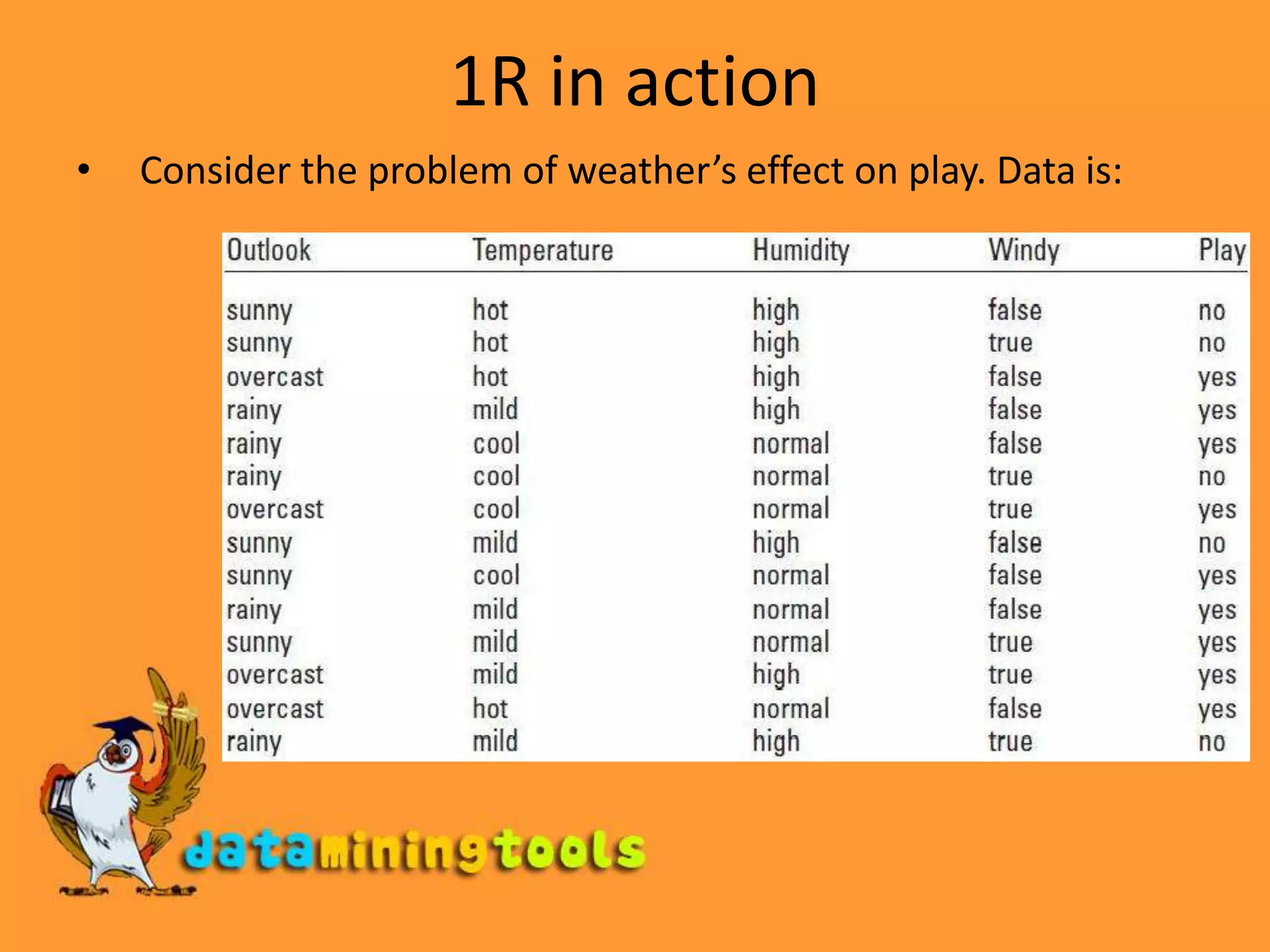 1R in action

• Consider the problem of weather's effect on play. Data is:

| Outlook | Temperature | Humidity | Windy | Play |
|---|---|---|---|---|
| sunny | hot | high | false | no |
| sunny | hot | high | true | no |
| overcast | hot | high | false | yes |
| rainy | mild | high | false | yes |
| rainy | cool | normal | false | yes |
| rainy | cool | normal | true | no |
| overcast | cool | normal | true | yes |
| sunny | mild | high | false | no |
| sunny | cool | normal | false | yes |
| rainy | mild | normal | false | yes |
| sunny | mild | normal | true | yes |
| overcast | mild | high | true | yes |
| overcast | hot | normal | false | yes |
| rainy | mild | high | true | no |

dataminingtools